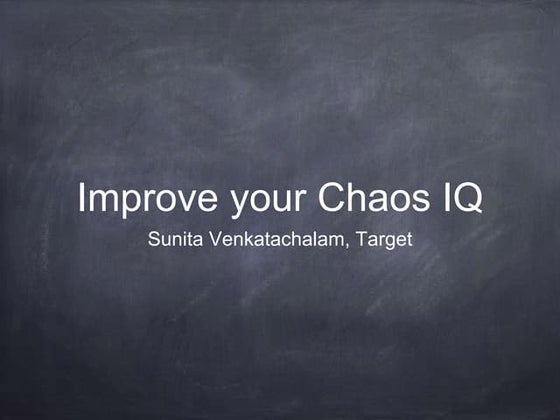 Improve your Chaos IQ

Sunita Venkatachalam, Target